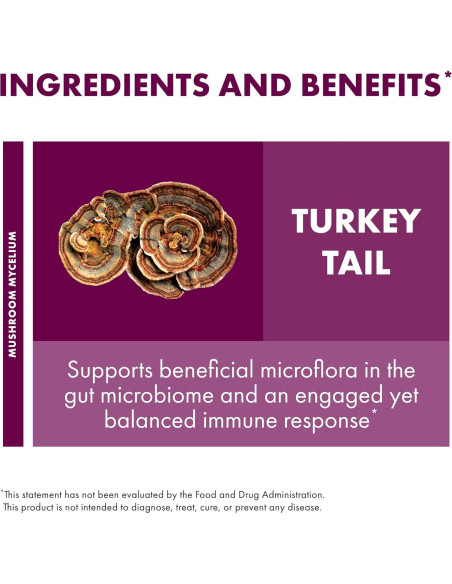 INGREDIENTS AND BENEFITS*

MUSHROOM MYCELIUM

TURKEY TAIL

Supports beneficial microflora in the gut microbiome and an engaged yet balanced immune response*

*This statement has not been evaluated by the Food and Drug Administration. This product is not intended to diagnose, treat, cure, or prevent any disease.